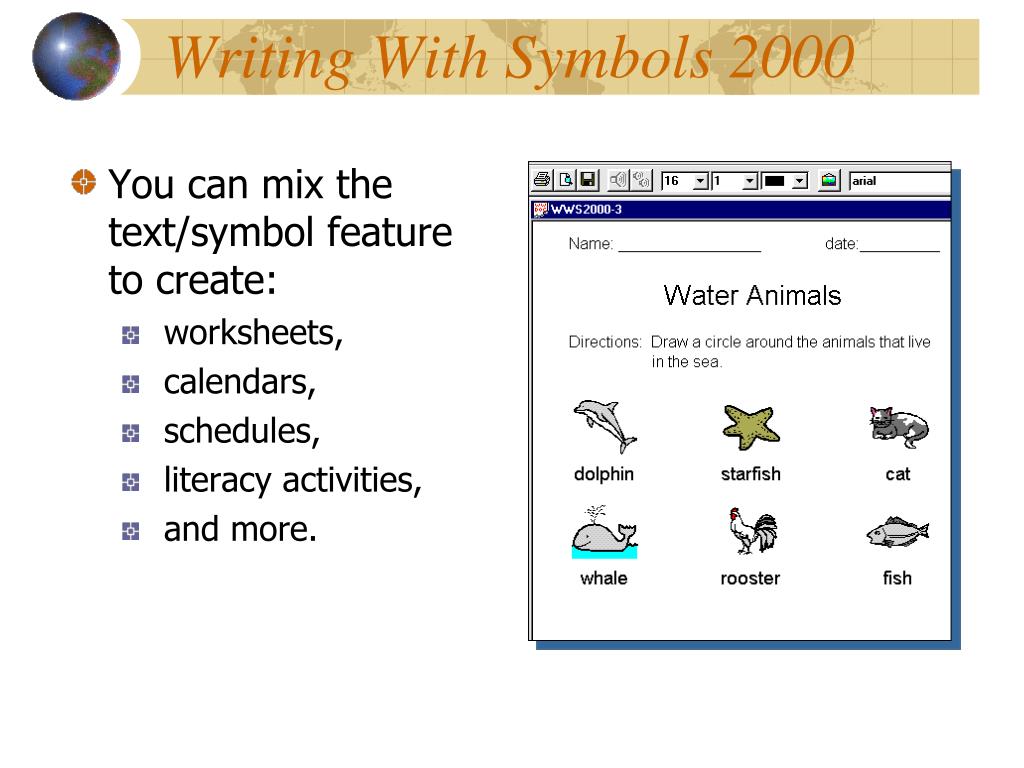 Writing With Symbols 2000

You can mix the text/symbol feature to create:

worksheets,
calendars,
schedules,
literacy activities,
and more.

16 1 arial

WWS2000-3

Name: ________________ date:_________

Water Animals

Directions: Draw a circle around the animals that live in the sea.

dolphin
starfish
cat
whale
rooster
fish